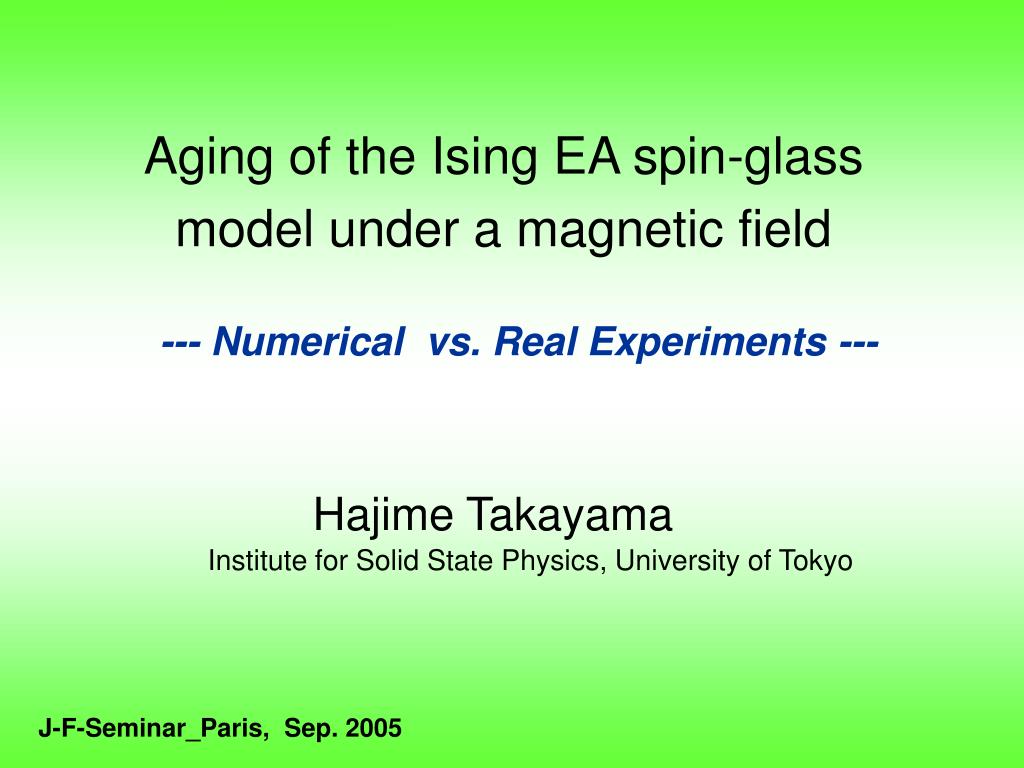 Aging of the Ising EA spin-glass model under a magnetic field

--- Numerical vs. Real Experiments ---

Hajime Takayama

Institute for Solid State Physics, University of Tokyo

J-F-Seminar_Paris, Sep. 2005